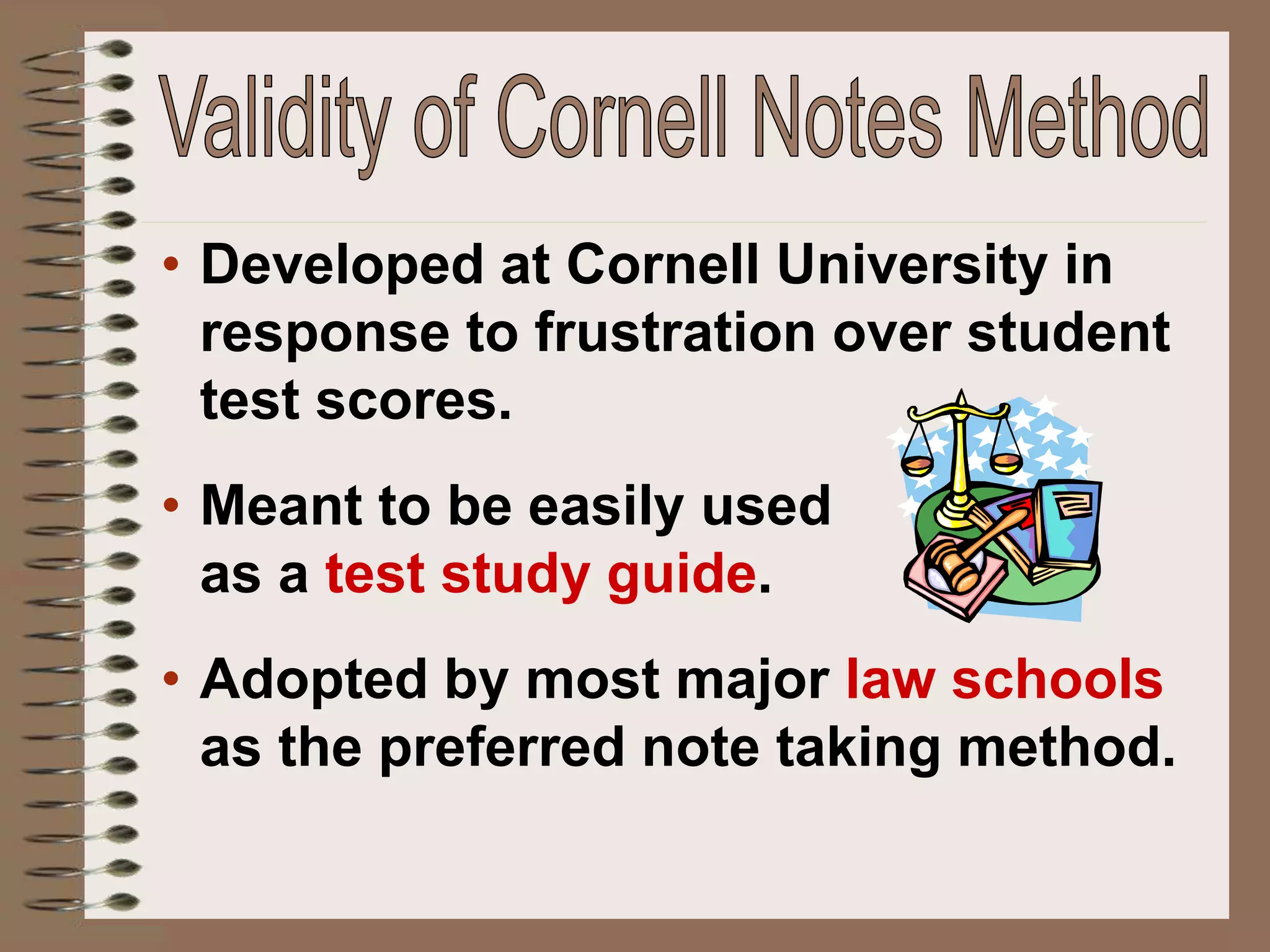 Validity of Cornell Notes Method

• Developed at Cornell University in response to frustration over student test scores.

• Meant to be easily used as a test study guide.

• Adopted by most major law schools as the preferred note taking method.